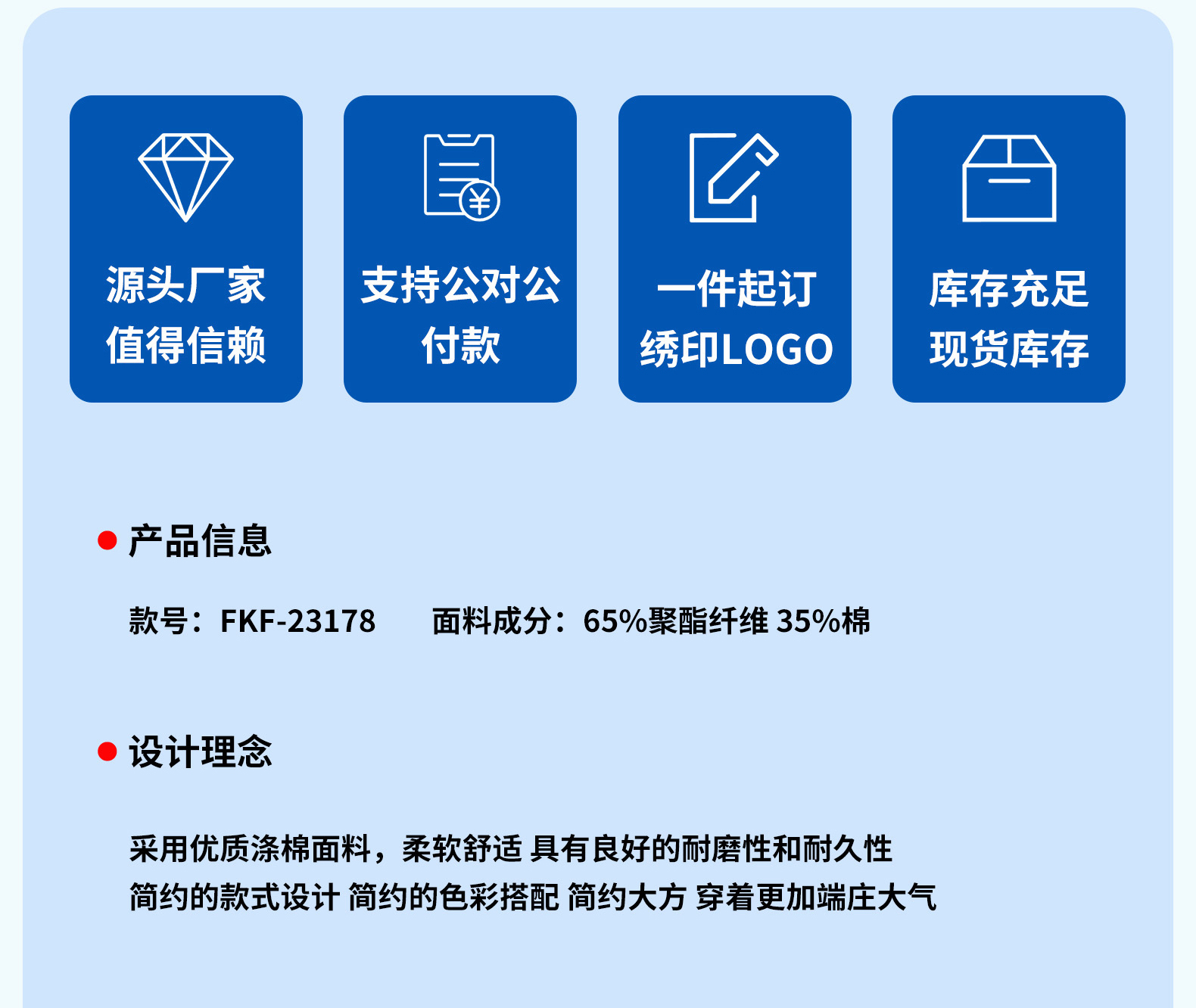 源头厂家
值得信赖

支持公对公
付款

一件起订
绣印LOGO

库存充足
现货库存

产品信息

款号：FKF-23178　　面料成分：65%聚酯纤维 35%棉

设计理念

采用优质涤棉面料，柔软舒适 具有良好的耐磨性和耐久性
简约的款式设计 简约的色彩搭配 简约大方 穿着更加端庄大气